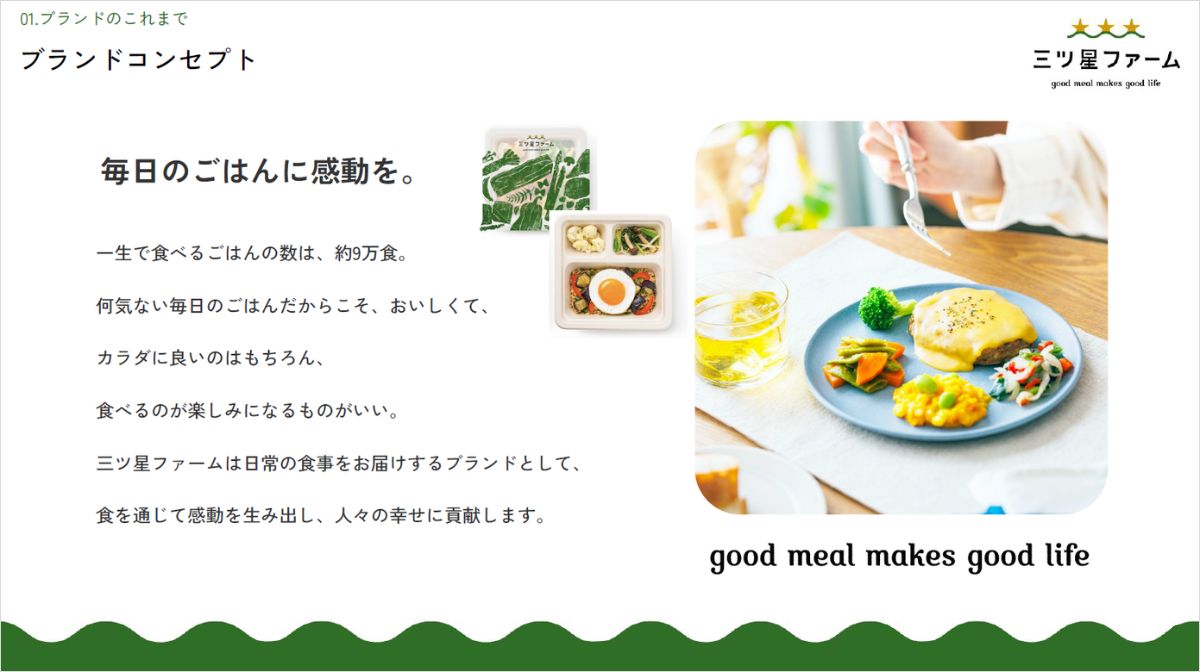 01.ブランドのこれまで

ブランドコンセプト

三ツ星ファーム
good meal makes good life

毎日のごはんに感動を。

三ツ星ファーム

一生で食べるごはんの数は、約9万食。

何気ない毎日のごはんだからこそ、おいしくて、

カラダに良いのはもちろん、

食べるのが楽しみになるものがいい。

三ツ星ファームは日常の食事をお届けするブランドとして、

食を通じて感動を生み出し、人々の幸せに貢献します。

good meal makes good life